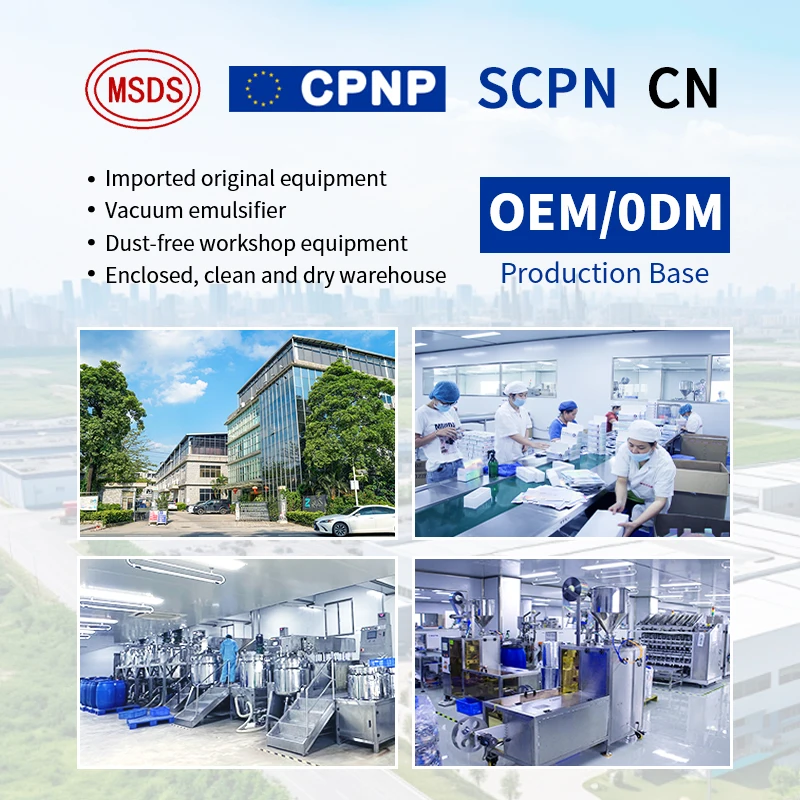 MSDS CPNP SCPN CN

• Imported original equipment
• Vacuum emulsifier
• Dust-free workshop equipment
• Enclosed, clean and dry warehouse

OEM/0DM
Production Base